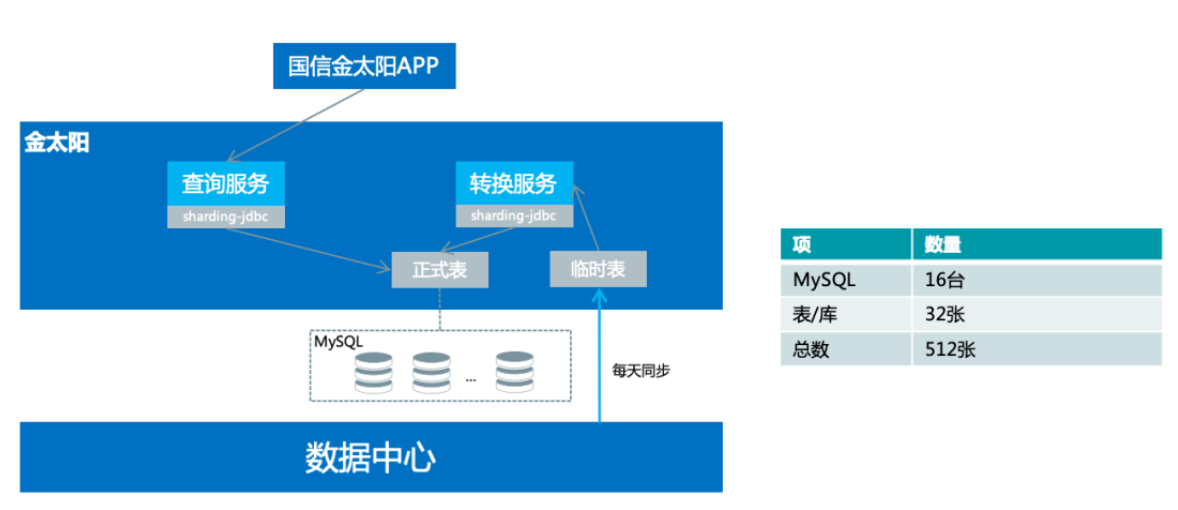 国信金太阳APP

金太阳

查询服务
sharding-jdbc

转换服务
sharding-jdbc

正式表

临时表

MySQL

...

每天同步

数据中心

| 项 | 数量 |
|---|---|
| MySQL | 16台 |
| 表/库 | 32张 |
| 总数 | 512张 |